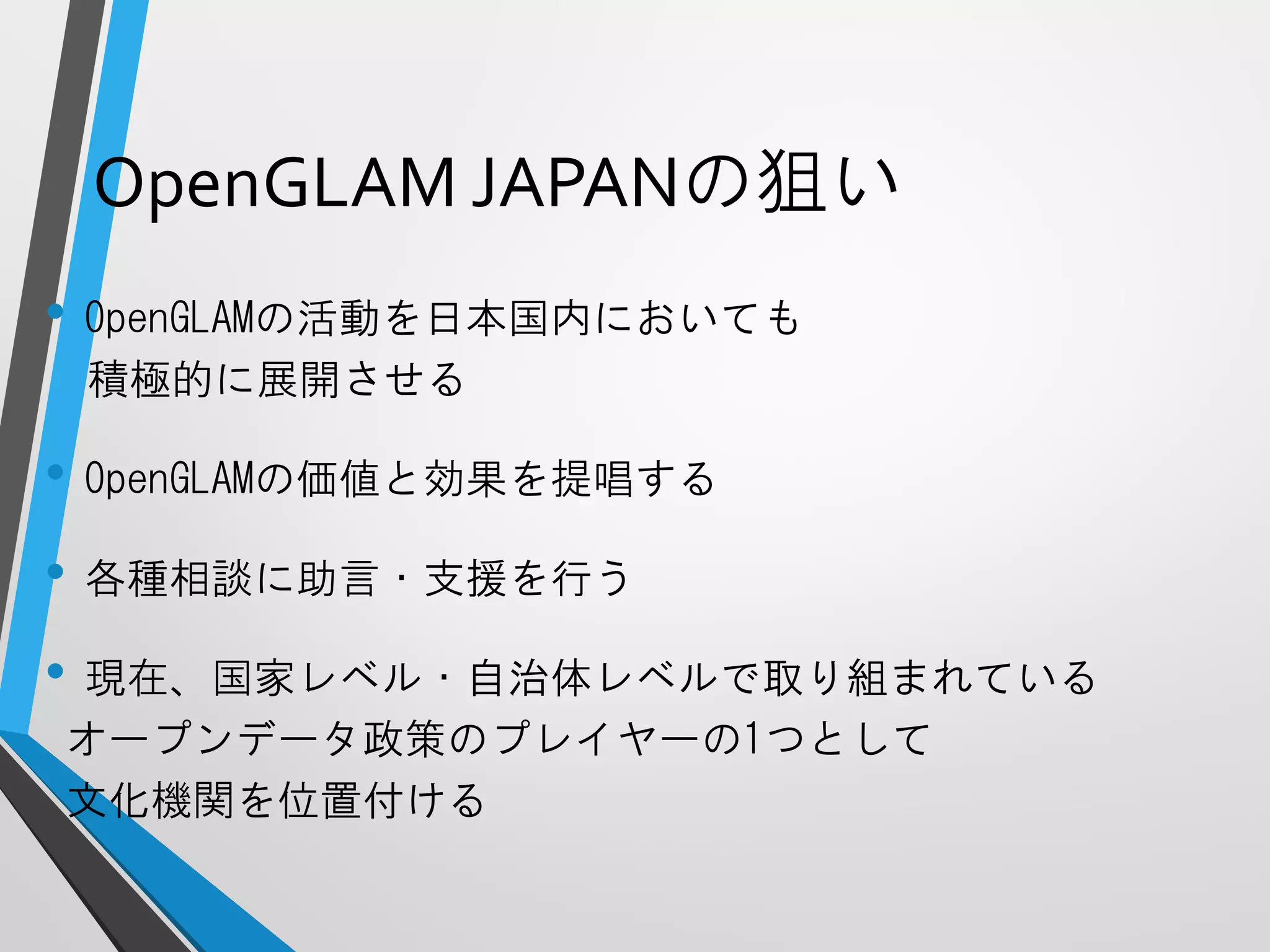 OpenGLAM JAPANの狙い

• OpenGLAMの活動を日本国内においても積極的に展開させる

• OpenGLAMの価値と効果を提唱する

• 各種相談に助言・支援を行う

• 現在、国家レベル・自治体レベルで取り組まれているオープンデータ政策のプレイヤーの1つとして文化機関を位置付ける